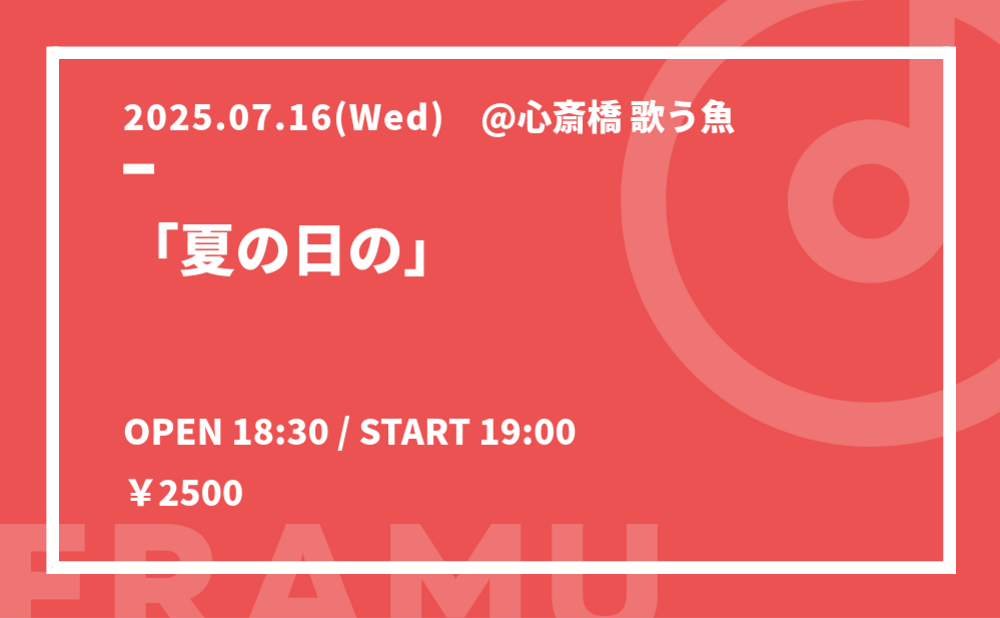 2025.07.16(Wed)　@心斎橋 歌う魚

「夏の日の」

OPEN 18:30 / START 19:00

￥2500

FRAMU